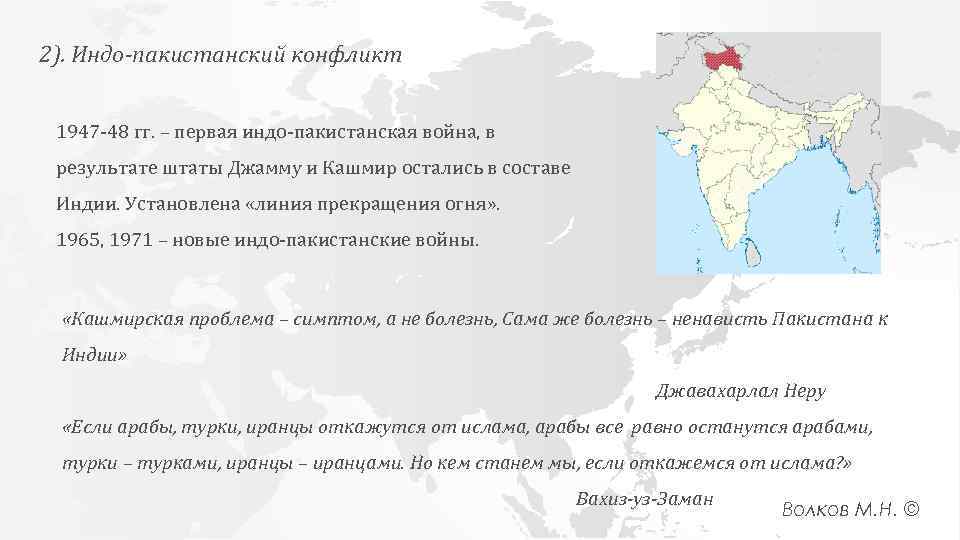 2). Индо-пакистанский конфликт

1947-48 гг. – первая индо-пакистанская война, в результате штаты Джамму и Кашмир остались в составе Индии. Установлена «линия прекращения огня».
1965, 1971 – новые индо-пакистанские войны.

«Кашмирская проблема – симптом, а не болезнь, Сама же болезнь – ненависть Пакистана к Индии»

Джавахарлал Неру

«Если арабы, турки, иранцы откажутся от ислама, арабы все равно останутся арабами, турки – турками, иранцы – иранцами. Но кем станем мы, если откажемся от ислама?»

Вахиз-уз-Заман

Волков М.Н. ©